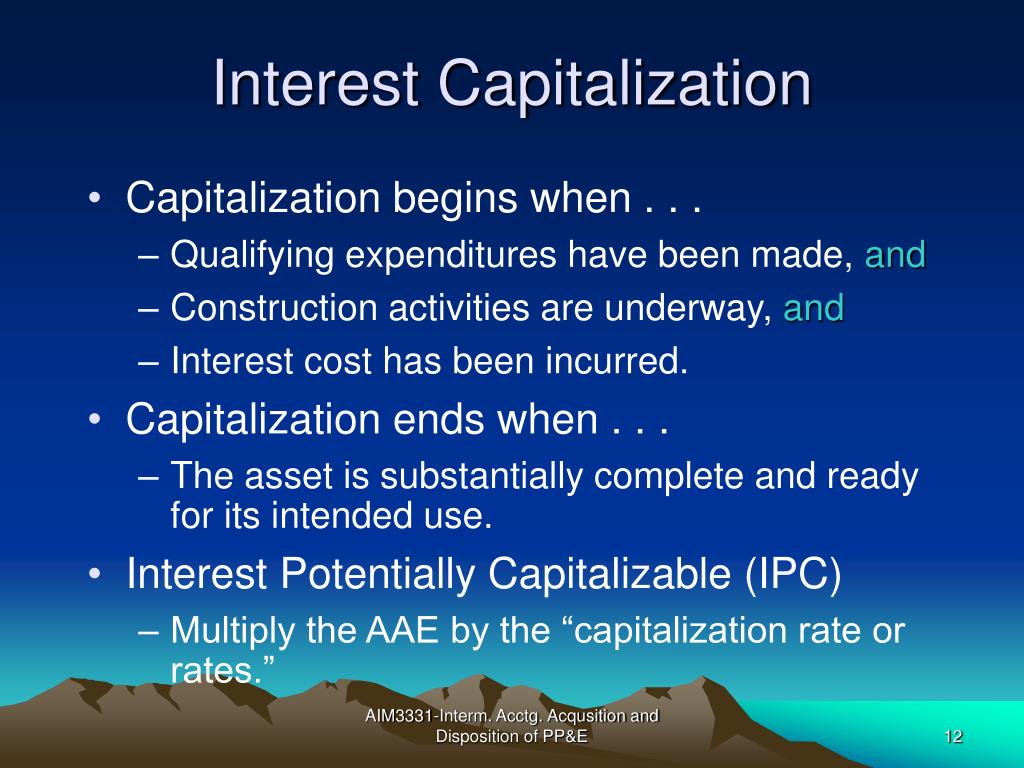 Interest Capitalization

• Capitalization begins when . . .
– Qualifying expenditures have been made, and
– Construction activities are underway, and
– Interest cost has been incurred.
• Capitalization ends when . . .
– The asset is substantially complete and ready for its intended use.
• Interest Potentially Capitalizable (IPC)
– Multiply the AAE by the “capitalization rate or rates.”

AIM3331-Interm. Acctg. Acqusition and Disposition of PP&E

12